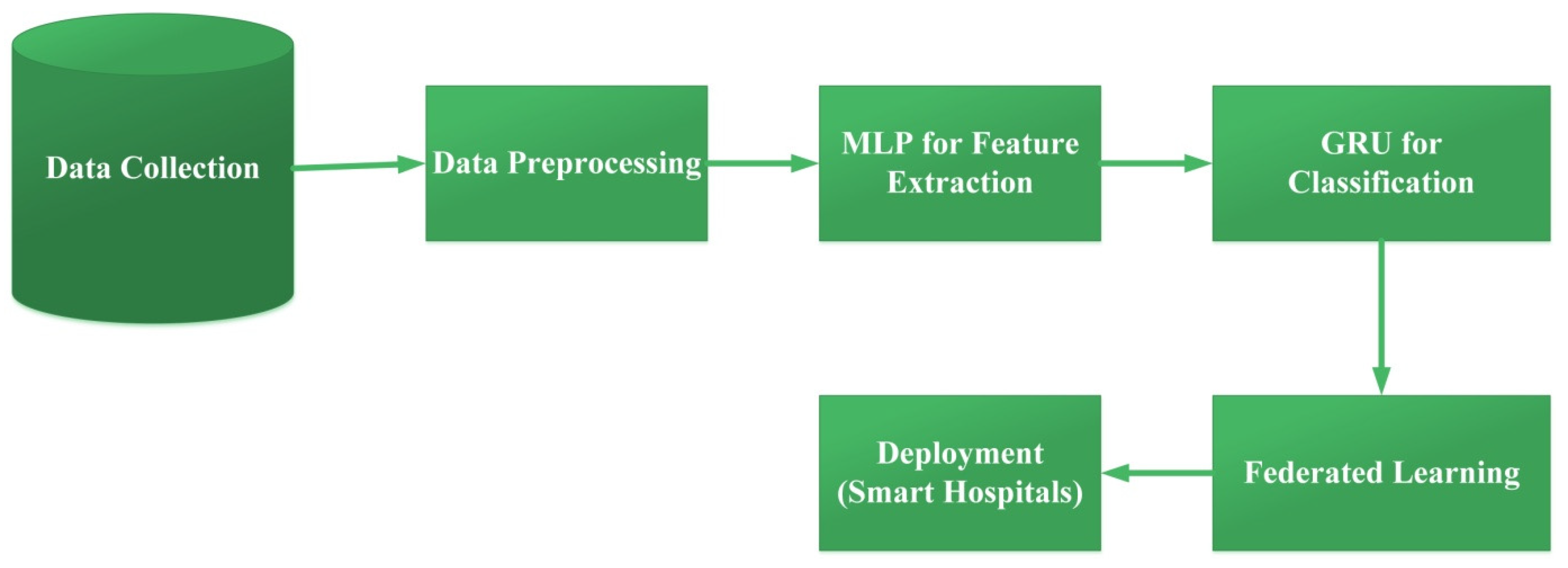 Data Collection

Data Preprocessing

MLP for Feature Extraction

GRU for Classification

Federated Learning

Deployment (Smart Hospitals)